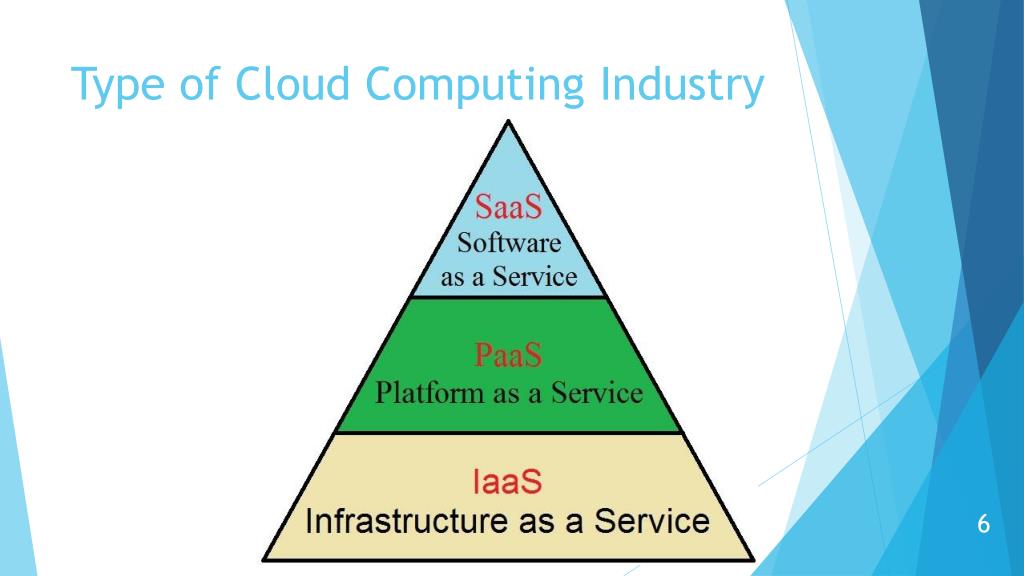 Type of Cloud Computing Industry

SaaS
Software
as a Service

PaaS
Platform as a Service

IaaS
Infrastructure as a Service

6